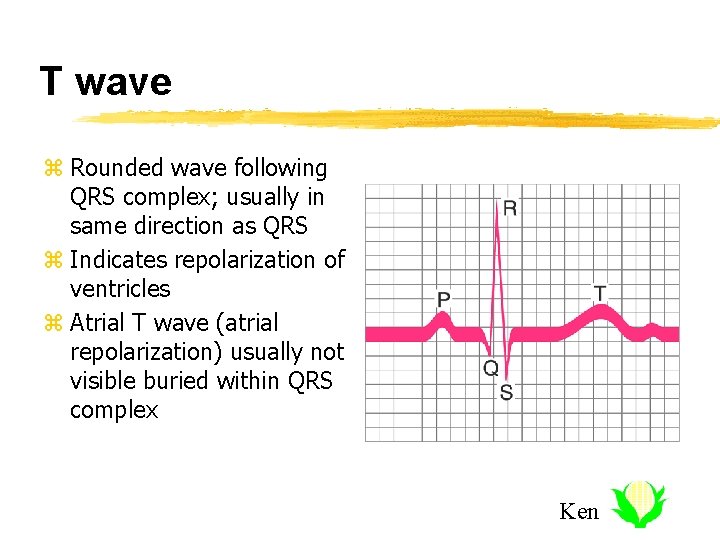 T wave

⌘ Rounded wave following QRS complex; usually in same direction as QRS
⌘ Indicates repolarization of ventricles
⌘ Atrial T wave (atrial repolarization) usually not visible buried within QRS complex

R
P
T
Q
S

Ken